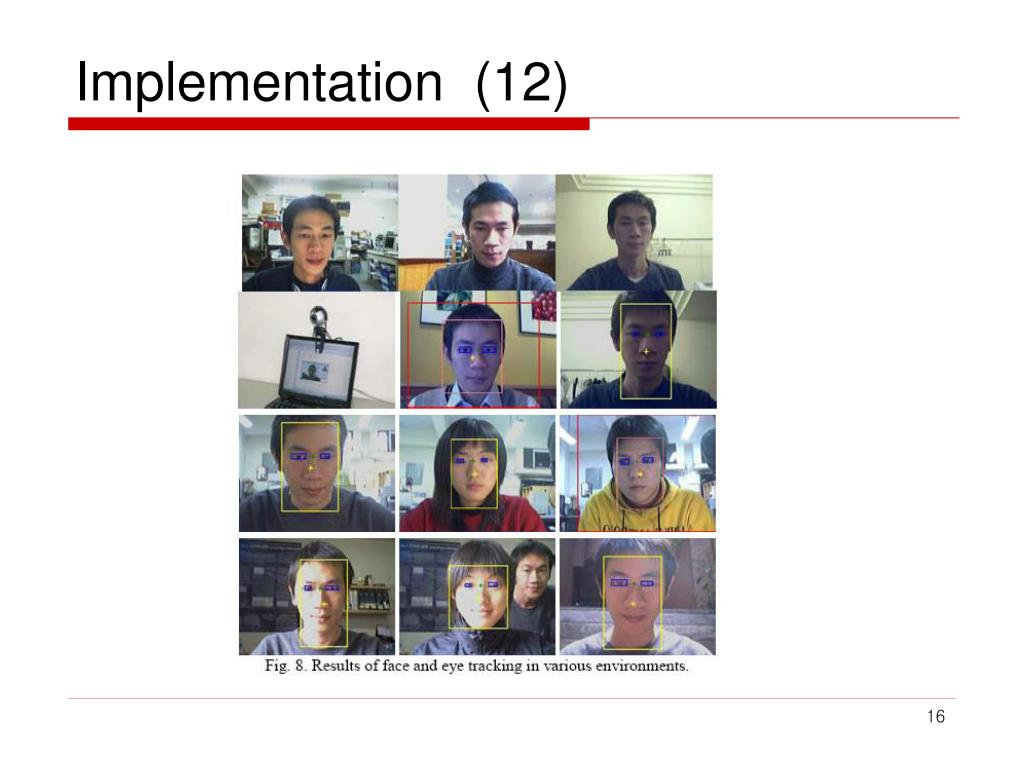 Implementation (12)

Fig. 8. Results of face and eye tracking in various environments.

16